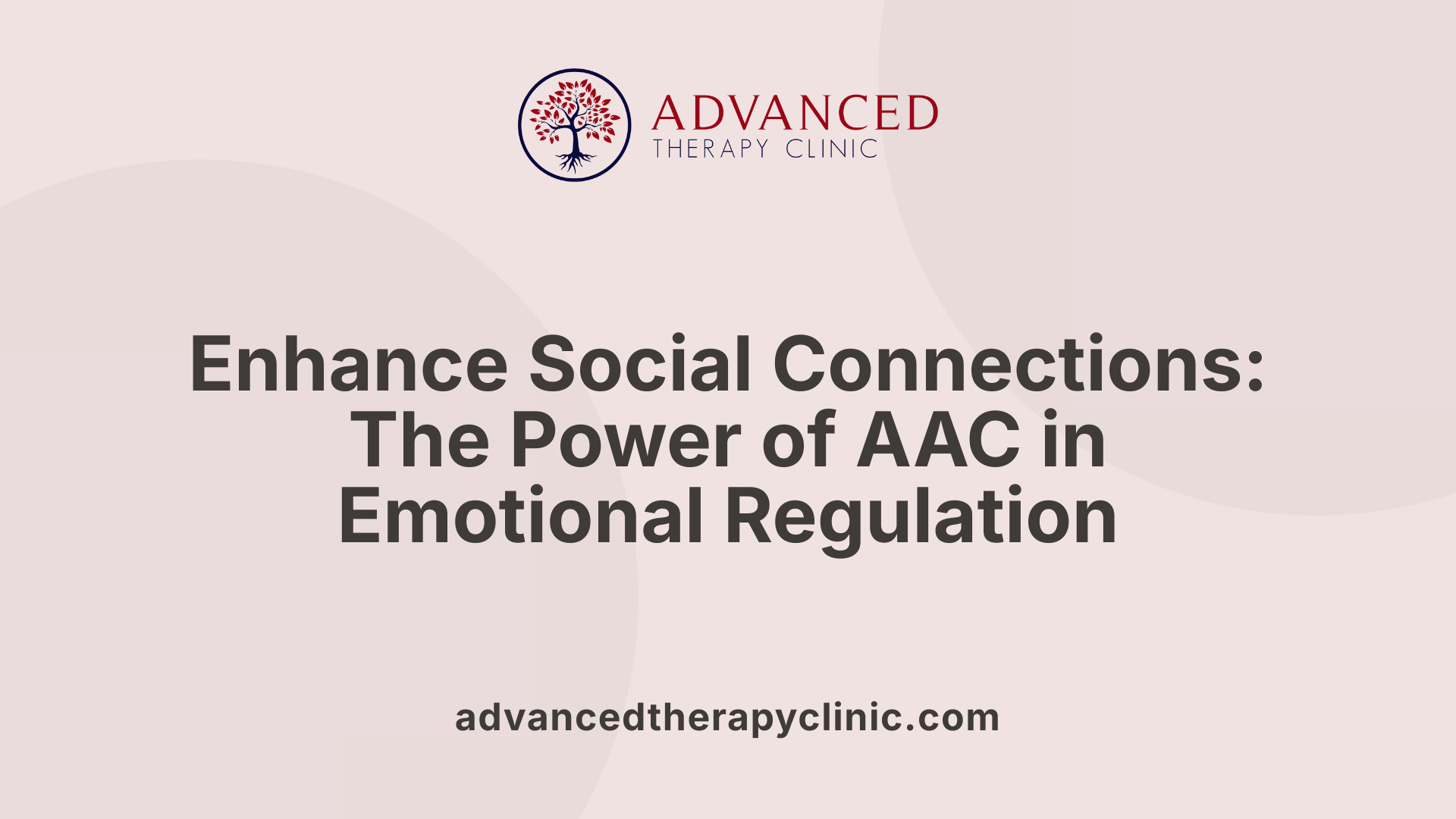 ADVANCED
THERAPY CLINIC

Enhance Social Connections: The Power of AAC in Emotional Regulation

advancedtherapyclinic.com